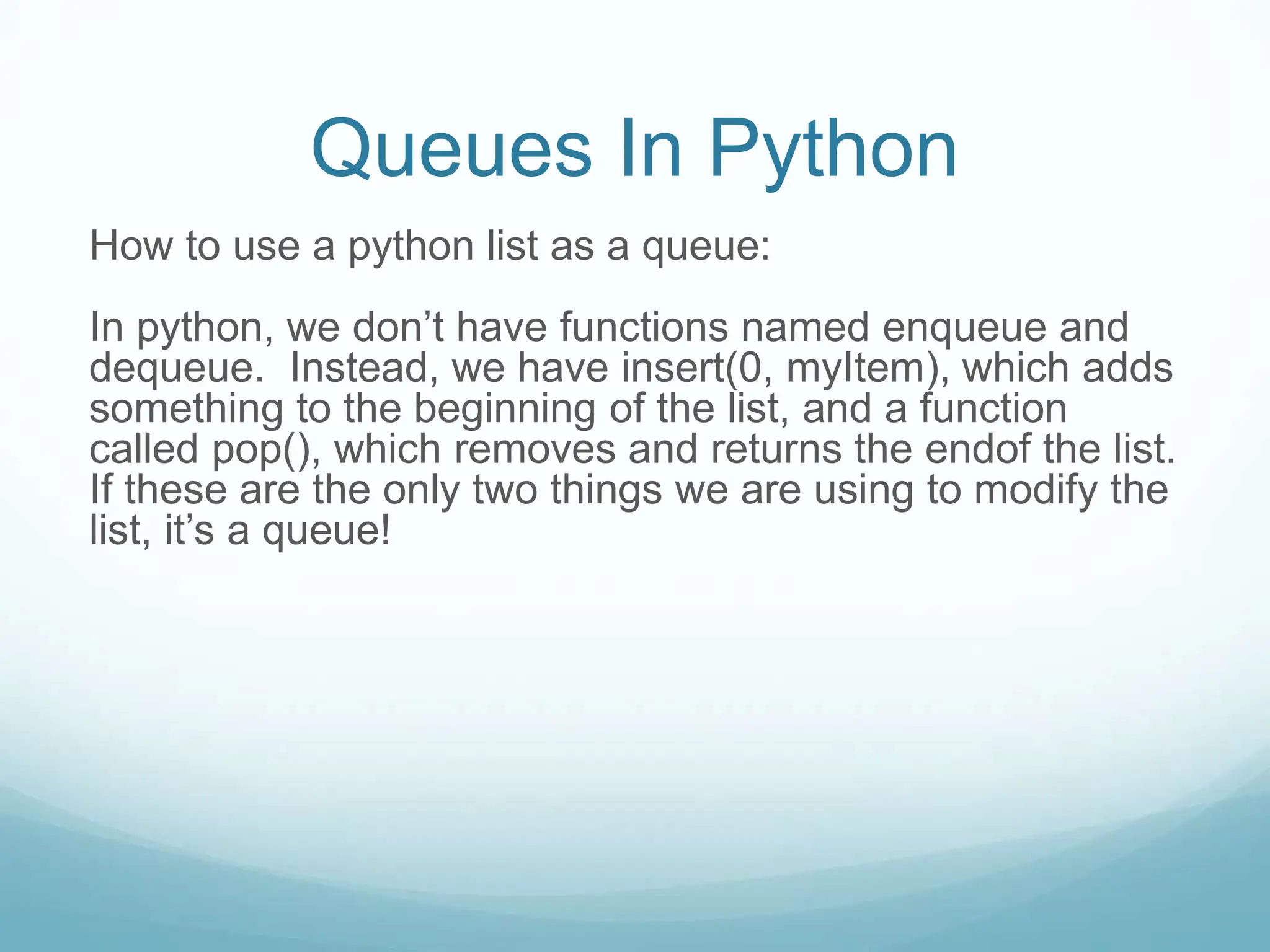 Queues In Python

How to use a python list as a queue:

In python, we don’t have functions named enqueue and dequeue.  Instead, we have insert(0, myItem), which adds something to the beginning of the list, and a function called pop(), which removes and returns the endof the list. If these are the only two things we are using to modify the list, it’s a queue!